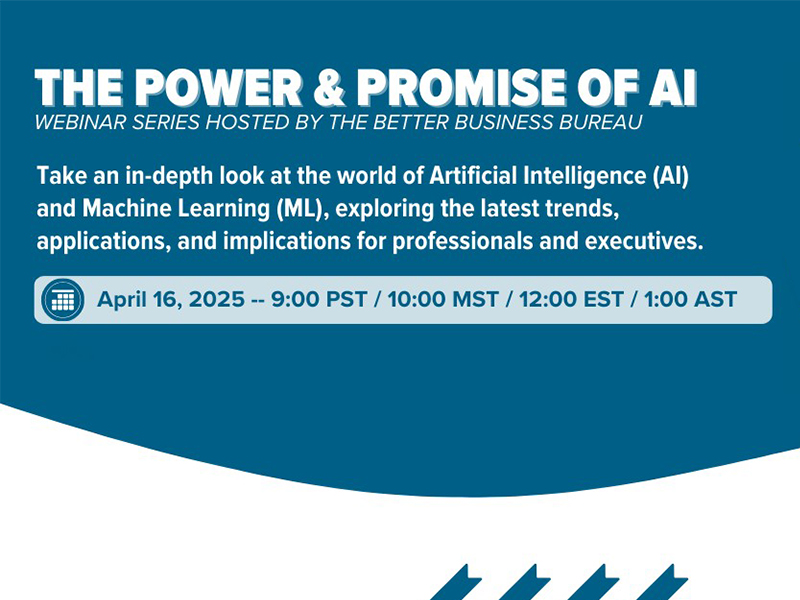 THE POWER & PROMISE OF AI
WEBINAR SERIES HOSTED BY THE BETTER BUSINESS BUREAU

Take an in-depth look at the world of Artificial Intelligence (AI) and Machine Learning (ML), exploring the latest trends, applications, and implications for professionals and executives.

April 16, 2025 -- 9:00 PST / 10:00 MST / 12:00 EST / 1:00 AST